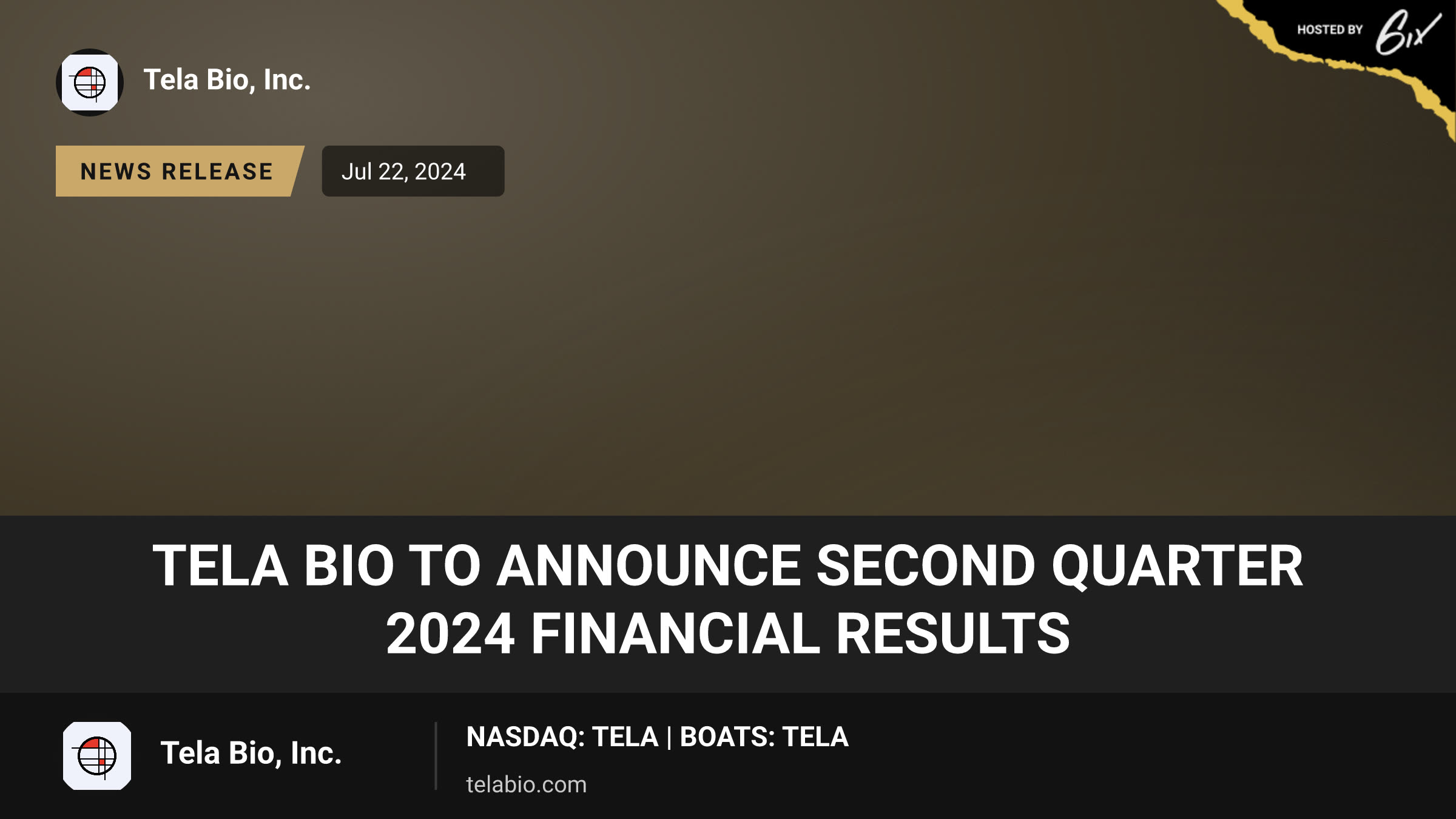 HOSTED BY 6ix

Tela Bio, Inc.

NEWS RELEASE

Jul 22, 2024

TELA BIO TO ANNOUNCE SECOND QUARTER 2024 FINANCIAL RESULTS

Tela Bio, Inc.

NASDAQ: TELA | BOATS: TELA

telabio.com